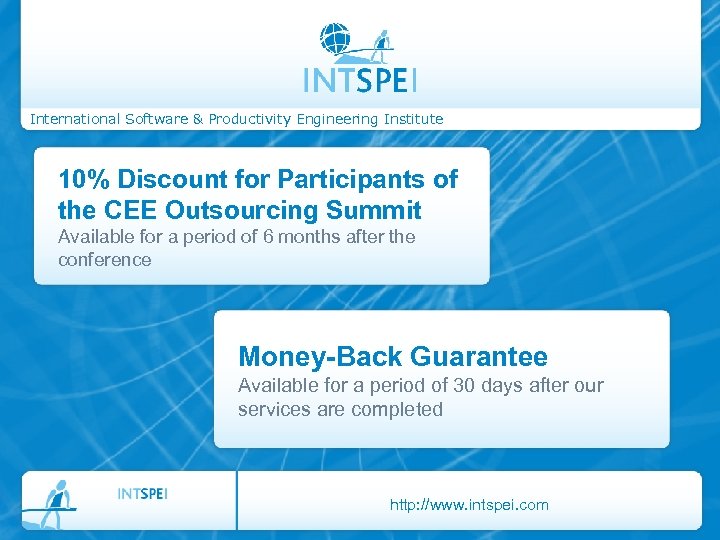 INTSPEI

International Software & Productivity Engineering Institute

10% Discount for Participants of the CEE Outsourcing Summit

Available for a period of 6 months after the conference

Money-Back Guarantee

Available for a period of 30 days after our services are completed

INTSPEI

http://www.intspei.com